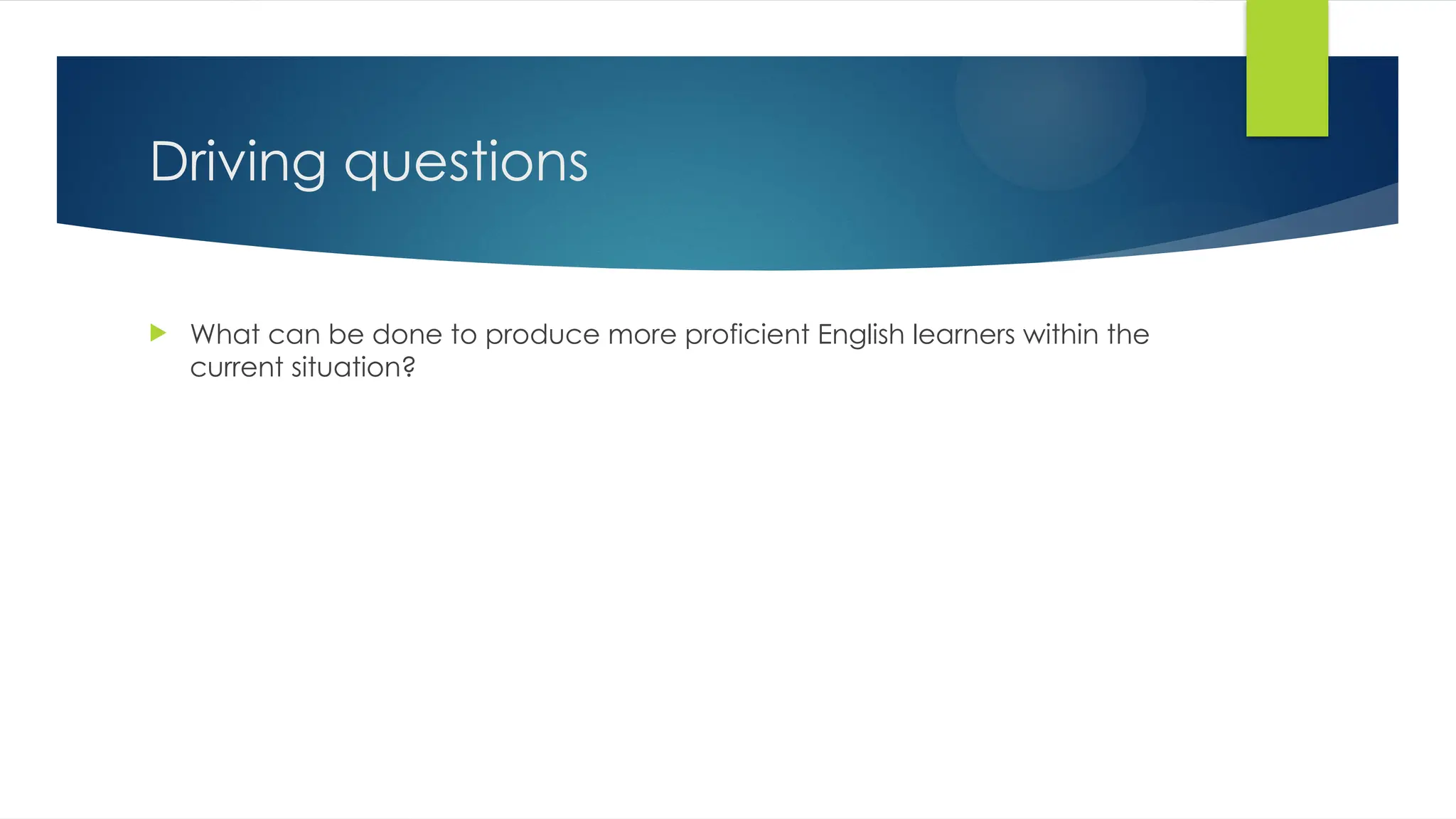 Driving questions

What can be done to produce more proficient English learners within the current situation?